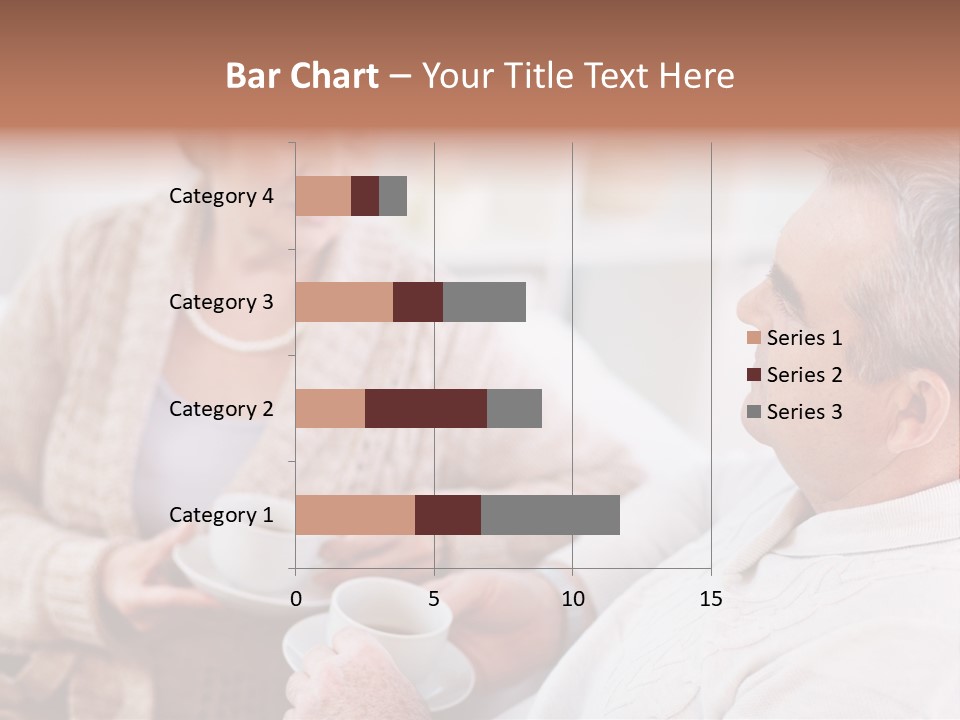 Bar Chart – Your Title Text Here

Category 4
Category 3
Category 2
Category 1

0
5
10
15

Series 1
Series 2
Series 3